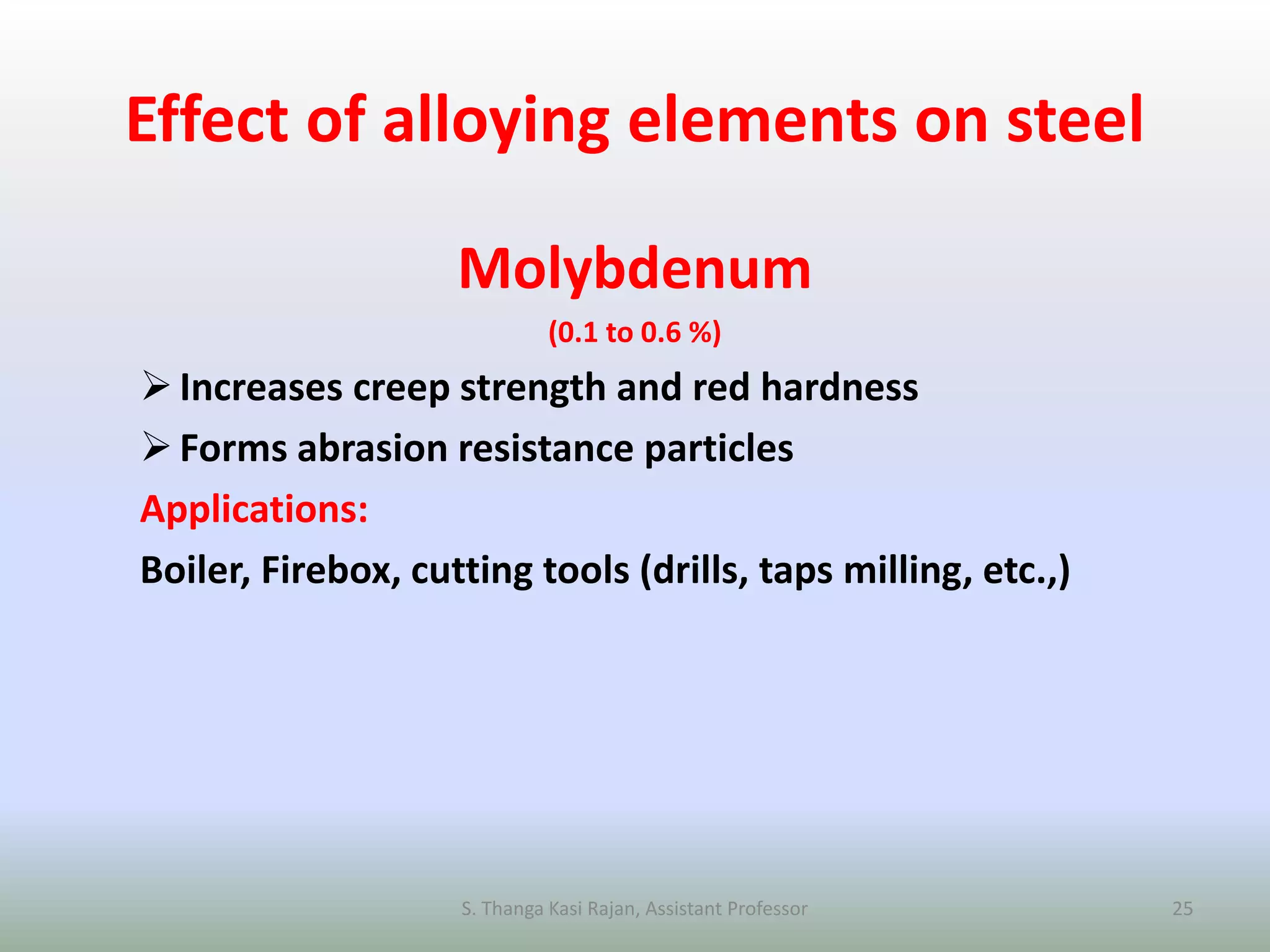 Effect of alloying elements on steel

Molybdenum

(0.1 to 0.6 %)

➢ Increases creep strength and red hardness

➢ Forms abrasion resistance particles

Applications:

Boiler, Firebox, cutting tools (drills, taps milling, etc.,)

S. Thanga Kasi Rajan, Assistant Professor

25